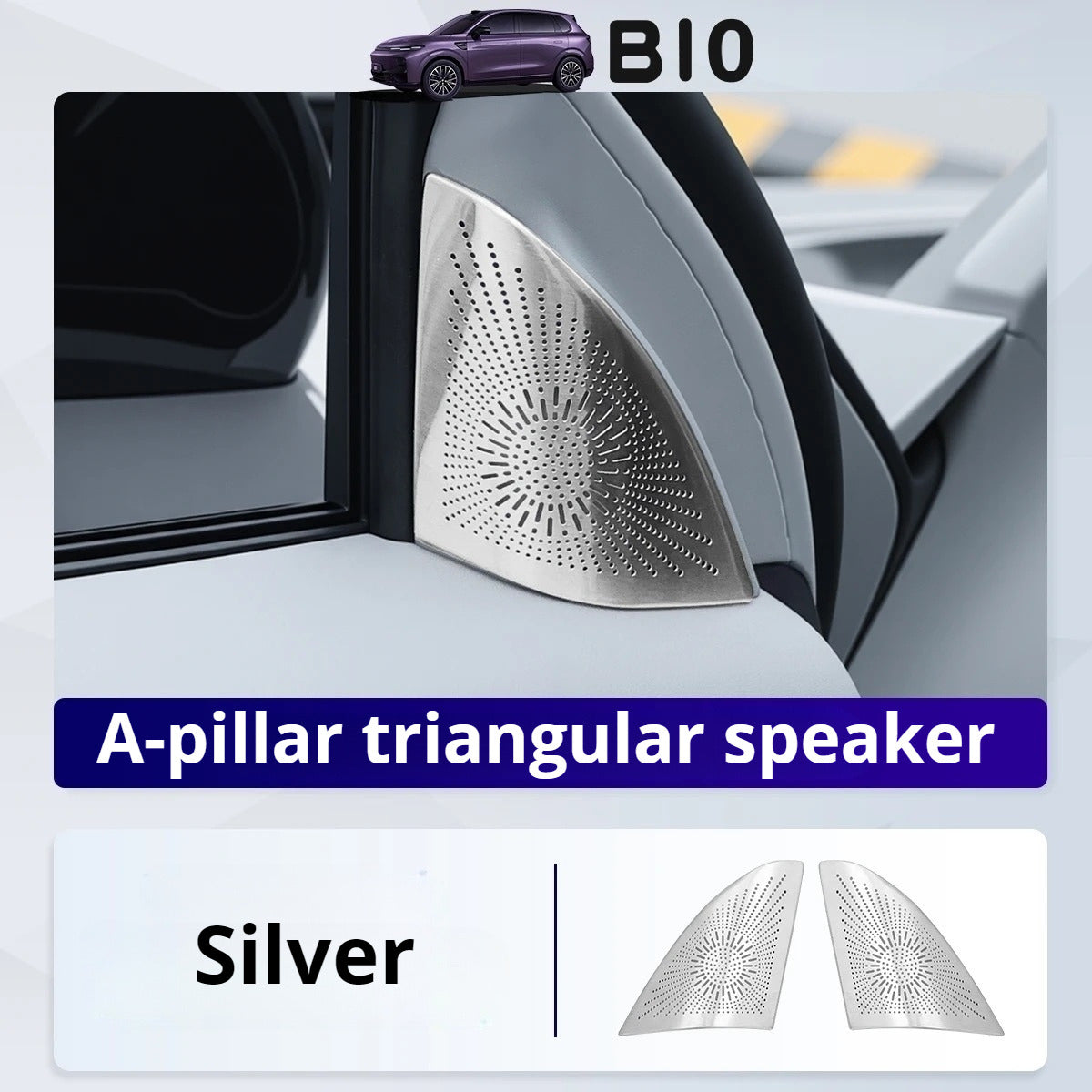 B10

A-pillar triangular speaker

Silver